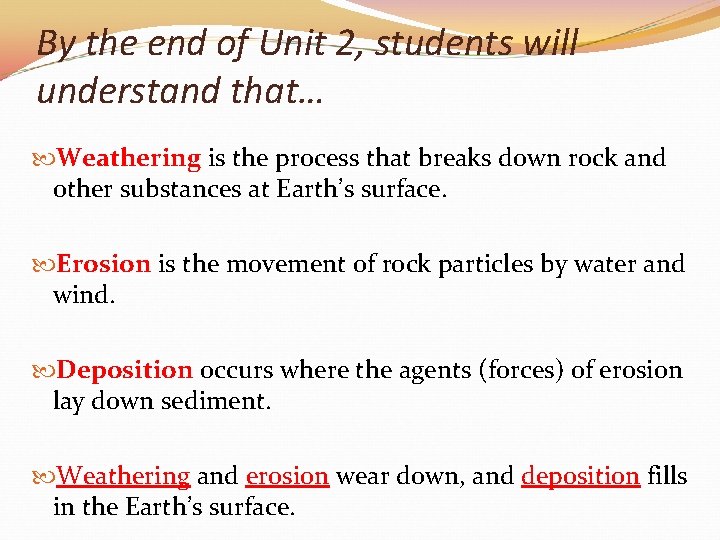 By the end of Unit 2, students will understand that…

Weathering is the process that breaks down rock and other substances at Earth's surface.

Erosion is the movement of rock particles by water and wind.

Deposition occurs where the agents (forces) of erosion lay down sediment.

Weathering and erosion wear down, and deposition fills in the Earth's surface.